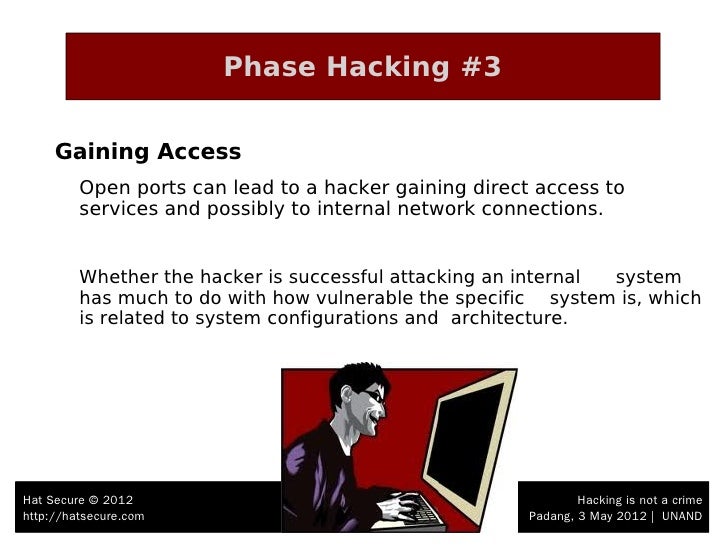 Phase Hacking #3

Gaining Access

Open ports can lead to a hacker gaining direct access to services and possibly to internal network connections.

Whether the hacker is successful attacking an internal system has much to do with how vulnerable the specific system is, which is related to system configurations and architecture.

Hat Secure © 2012
http://hatsecure.com

Hacking is not a crime
Padang, 3 May 2012 | UNAND